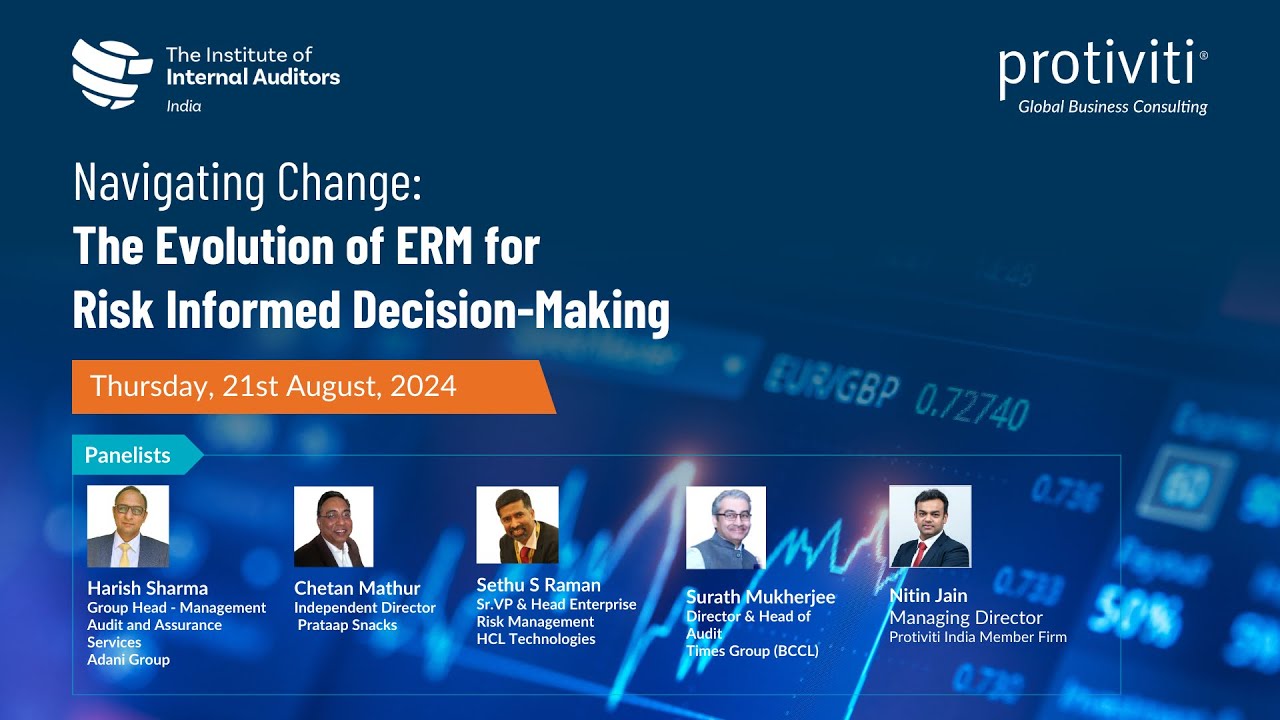 The Institute of Internal Auditors
India

protiviti®
Global Business Consulting

Navigating Change:
The Evolution of ERM for Risk Informed Decision-Making

Thursday, 21st August, 2024

Panelists

Harish Sharma
Group Head - Management Audit and Assurance Services
Adani Group

Chetan Mathur
Independent Director
Prataap Snacks

Sethu S Raman
Sr.VP & Head Enterprise Risk Management
HCL Technologies

Surath Mukherjee
Director & Head of Audit
Times Group (BCCL)

Nitin Jain
Managing Director
Protiviti India Member Firm

EUR/GBP 0.72740